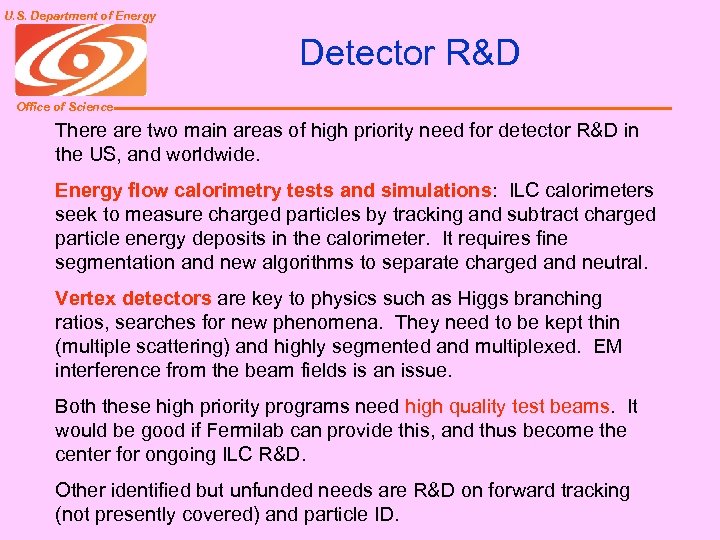 U.S. Department of Energy

Office of Science

Detector R&D

There are two main areas of high priority need for detector R&D in the US, and worldwide.

Energy flow calorimetry tests and simulations: ILC calorimeters seek to measure charged particles by tracking and subtract charged particle energy deposits in the calorimeter. It requires fine segmentation and new algorithms to separate charged and neutral.

Vertex detectors are key to physics such as Higgs branching ratios, searches for new phenomena. They need to be kept thin (multiple scattering) and highly segmented and multiplexed. EM interference from the beam fields is an issue.

Both these high priority programs need high quality test beams. It would be good if Fermilab can provide this, and thus become the center for ongoing ILC R&D.

Other identified but unfunded needs are R&D on forward tracking (not presently covered) and particle ID.